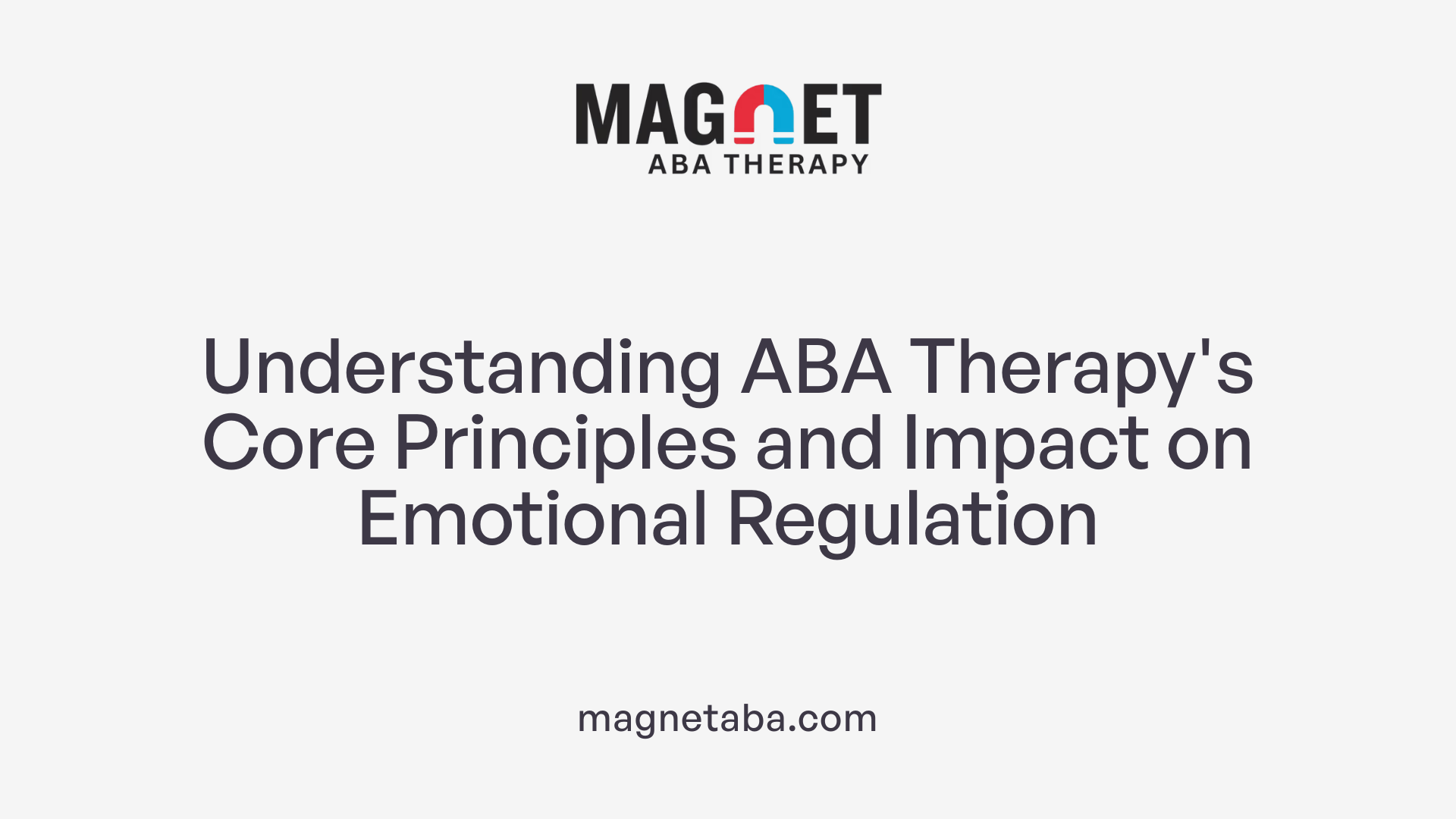 MAGNET
ABA THERAPY

Understanding ABA Therapy's Core Principles and Impact on Emotional Regulation

magnetaba.com